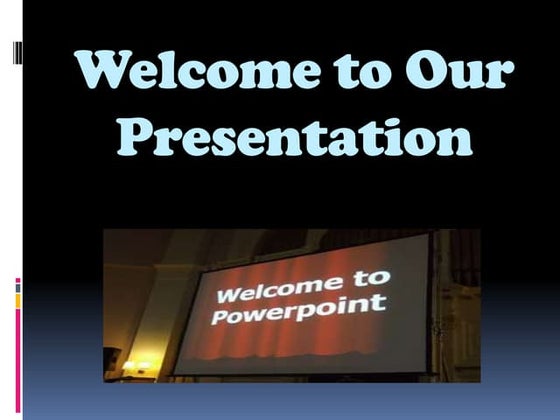 Welcome to Our Presentation

Welcome to Powerpoint